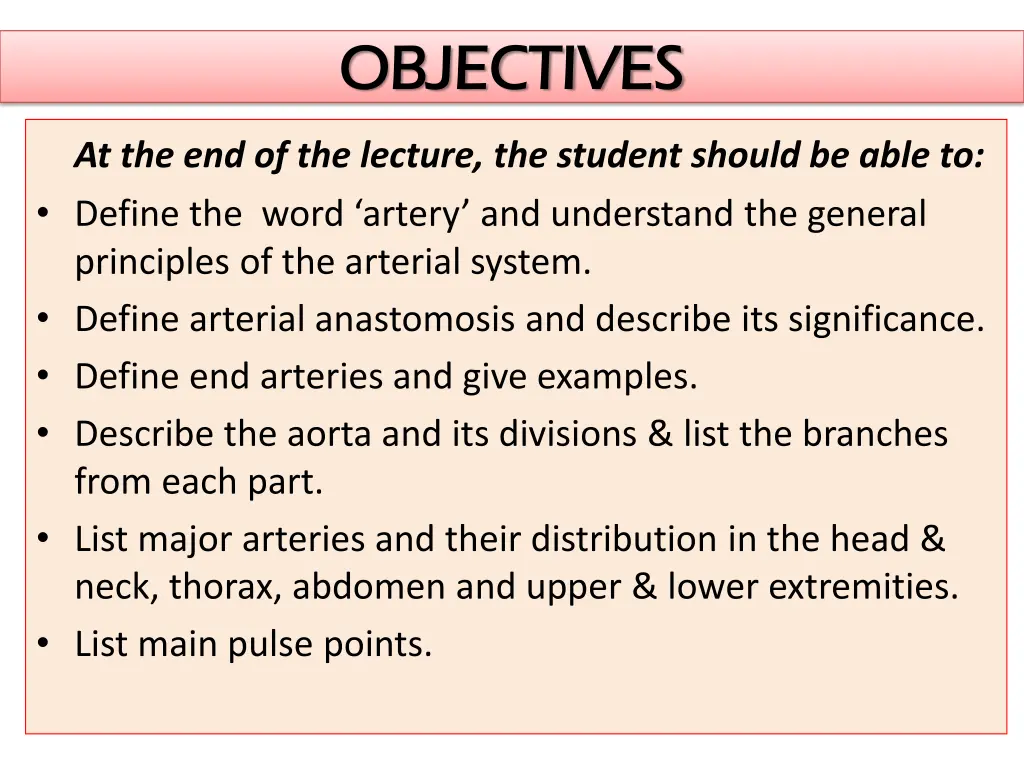 OBJECTIVES

At the end of the lecture, the student should be able to:

• Define the word ‘artery’ and understand the general principles of the arterial system.
• Define arterial anastomosis and describe its significance.
• Define end arteries and give examples.
• Describe the aorta and its divisions & list the branches from each part.
• List major arteries and their distribution in the head & neck, thorax, abdomen and upper & lower extremities.
• List main pulse points.